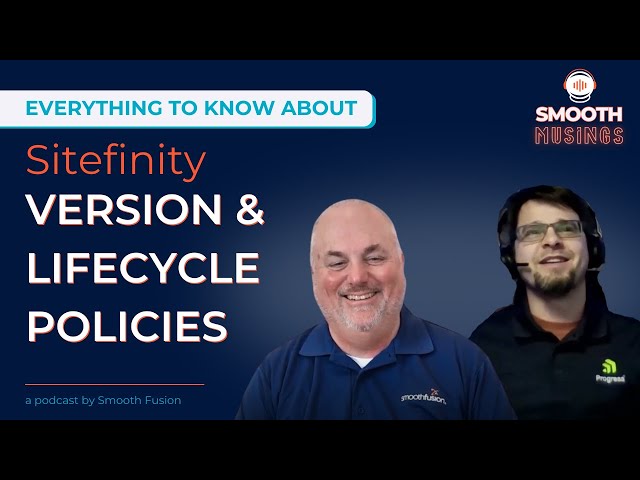 EVERYTHING TO KNOW ABOUT

Sitefinity
VERSION &
LIFECYCLE
POLICIES

a podcast by Smooth Fusion

SMOOTH
MUSINGS

smoothfusion.

Progress